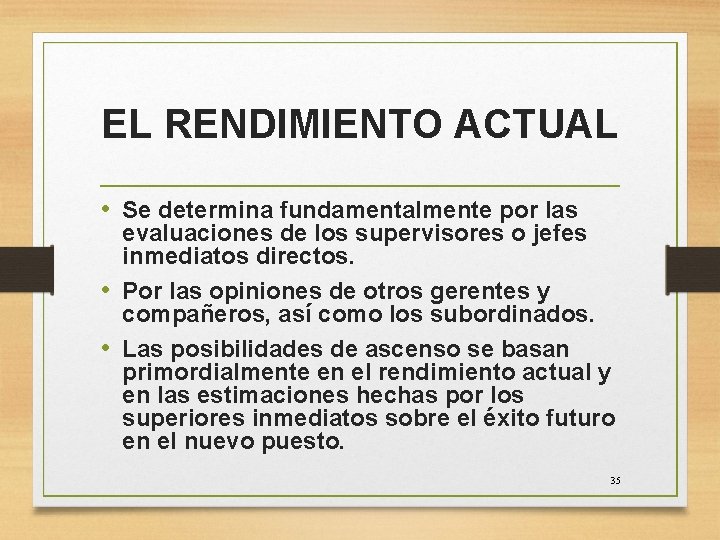 EL RENDIMIENTO ACTUAL

• Se determina fundamentalmente por las evaluaciones de los supervisores o jefes inmediatos directos.
• Por las opiniones de otros gerentes y compañeros, así como los subordinados.
• Las posibilidades de ascenso se basan primordialmente en el rendimiento actual y en las estimaciones hechas por los superiores inmediatos sobre el éxito futuro en el nuevo puesto.

35